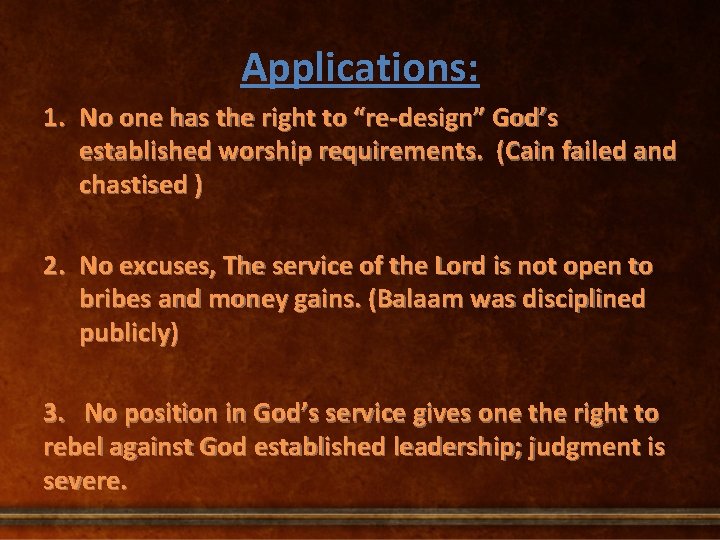 Applications:

1. No one has the right to “re-design” God’s established worship requirements. (Cain failed and chastised )

2. No excuses, The service of the Lord is not open to bribes and money gains. (Balaam was disciplined publicly)

3. No position in God’s service gives one the right to rebel against God established leadership; judgment is severe.